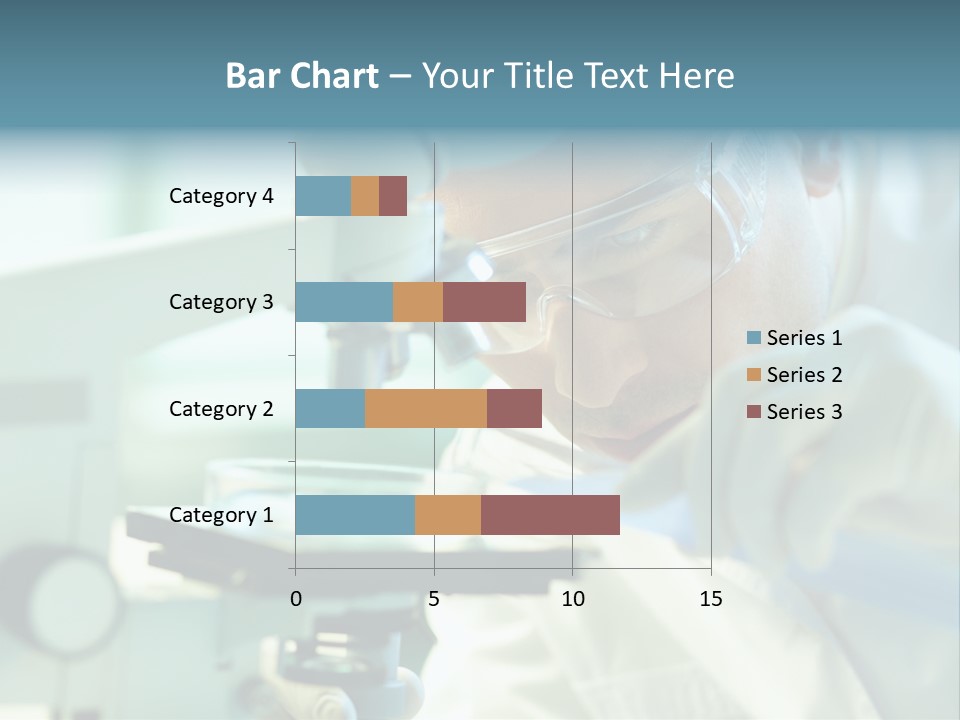 Bar Chart – Your Title Text Here

Category 4
Category 3
Category 2
Category 1

0
5
10
15

Series 1
Series 2
Series 3